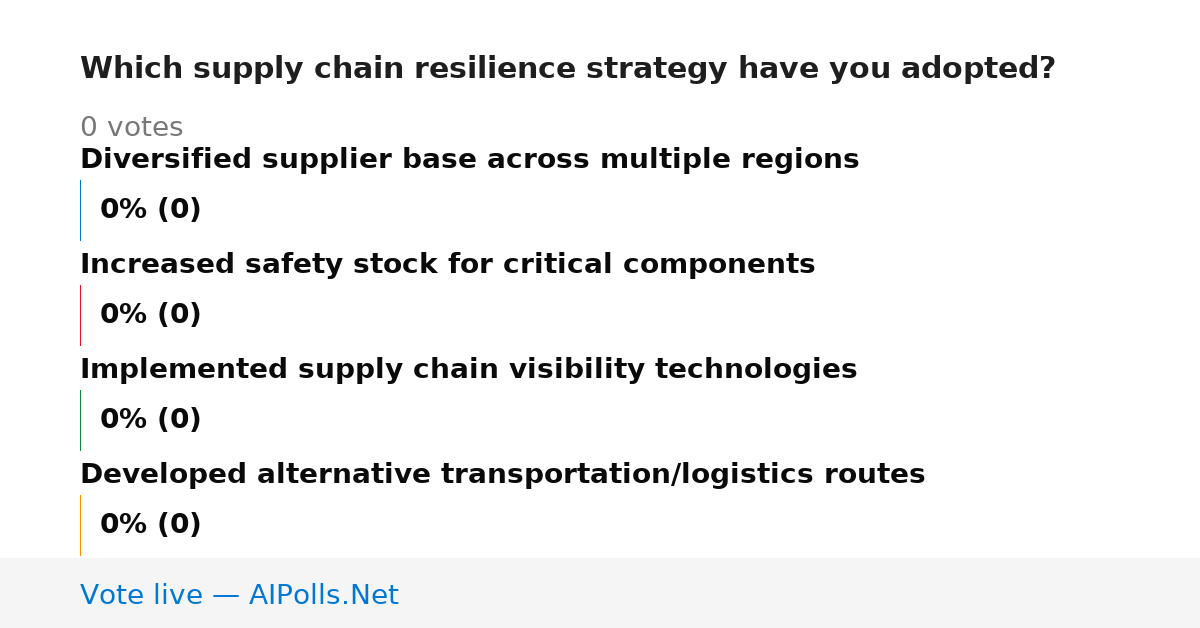 Which supply chain resilience strategy have you adopted?

0 votes

Diversified supplier base across multiple regions

0% (0)

Increased safety stock for critical components

0% (0)

Implemented supply chain visibility technologies

0% (0)

Developed alternative transportation/logistics routes

0% (0)

Vote live — AIPolls.Net